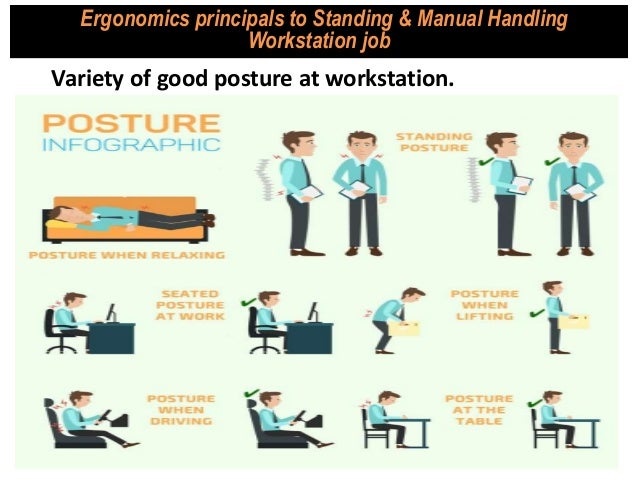 Ergonomics principals to Standing & Manual Handling Workstation job

Variety of good posture at workstation.

POSTURE
INFOGRAPHIC

STANDING POSTURE

POSTURE WHEN RELAXING

SEATED POSTURE AT WORK

POSTURE WHEN LIFTING

POSTURE WHEN DRIVING

POSTURE AT THE TABLE